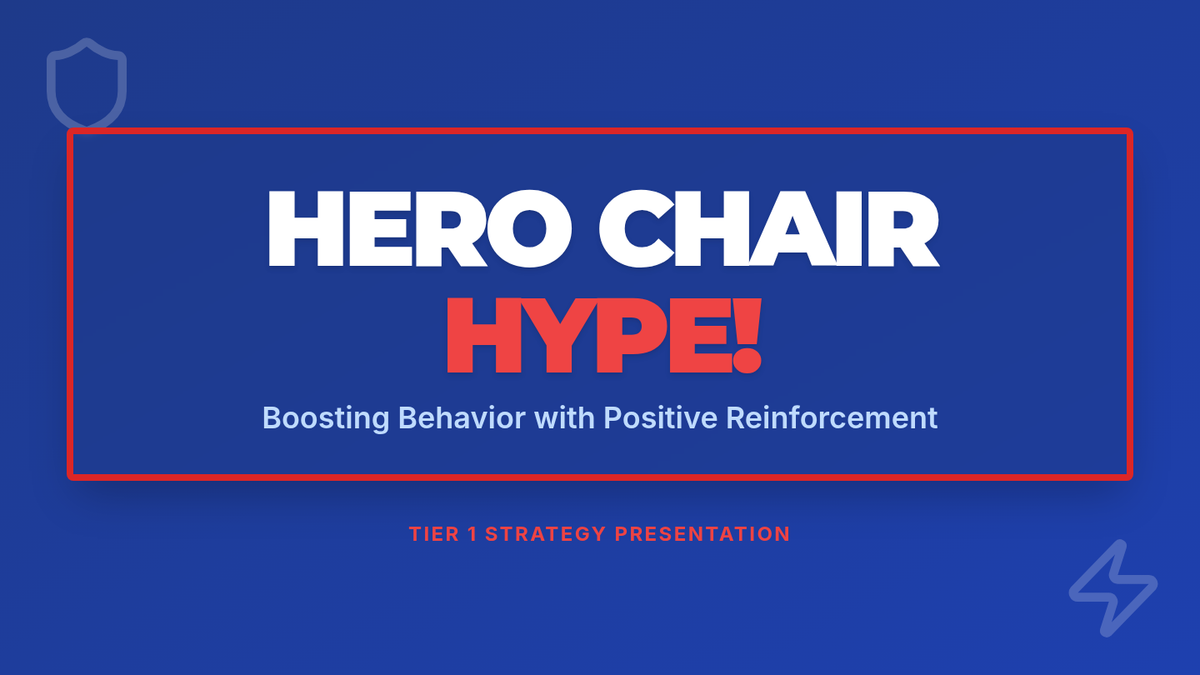 HERO CHAIR
HYPE!

Boosting Behavior with Positive Reinforcement

TIER 1 STRATEGY PRESENTATION